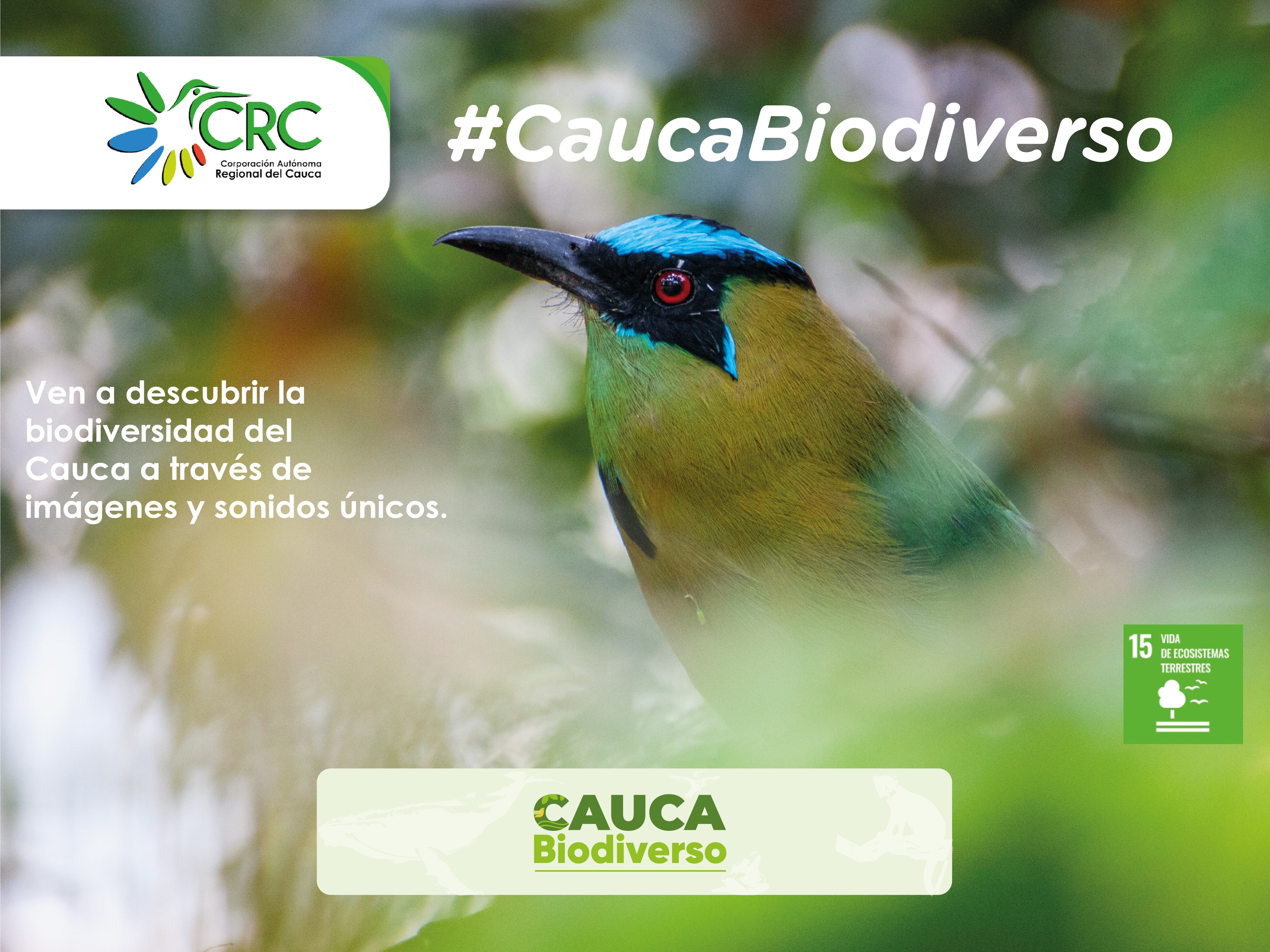 CRC
Corporación Autónoma Regional del Cauca

#CaucaBiodiverso

Ven a descubrir la biodiversidad del Cauca a través de imágenes y sonidos únicos.

15 VIDA DE ECOSISTEMAS TERRESTRES

CAUCA
Biodiverso